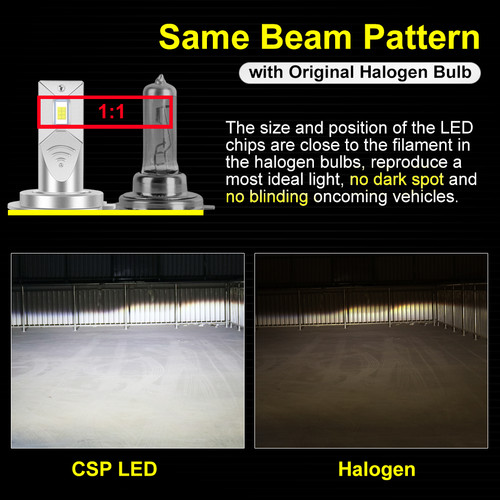 Same Beam Pattern

with Original Halogen Bulb

1:1

The size and position of the LED chips are close to the filament in the halogen bulbs, reproduce a most ideal light, no dark spot and no blinding oncoming vehicles.

CSP LED

Halogen